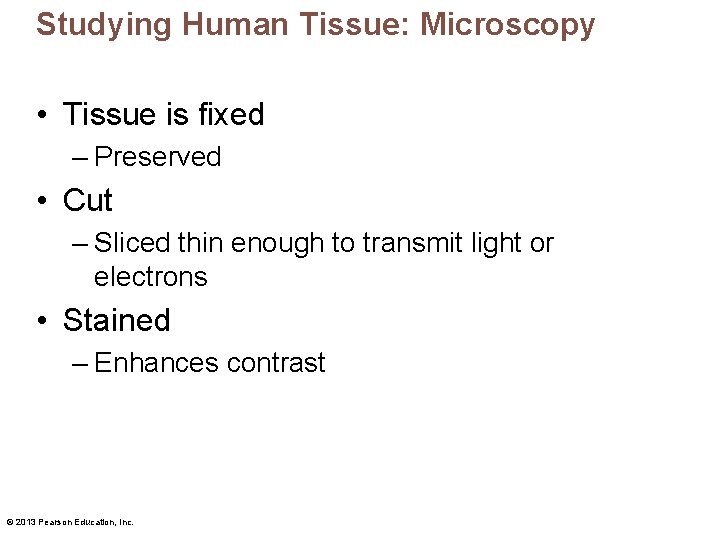 Studying Human Tissue: Microscopy

• Tissue is fixed
– Preserved
• Cut
– Sliced thin enough to transmit light or electrons
• Stained
– Enhances contrast

© 2013 Pearson Education, Inc.